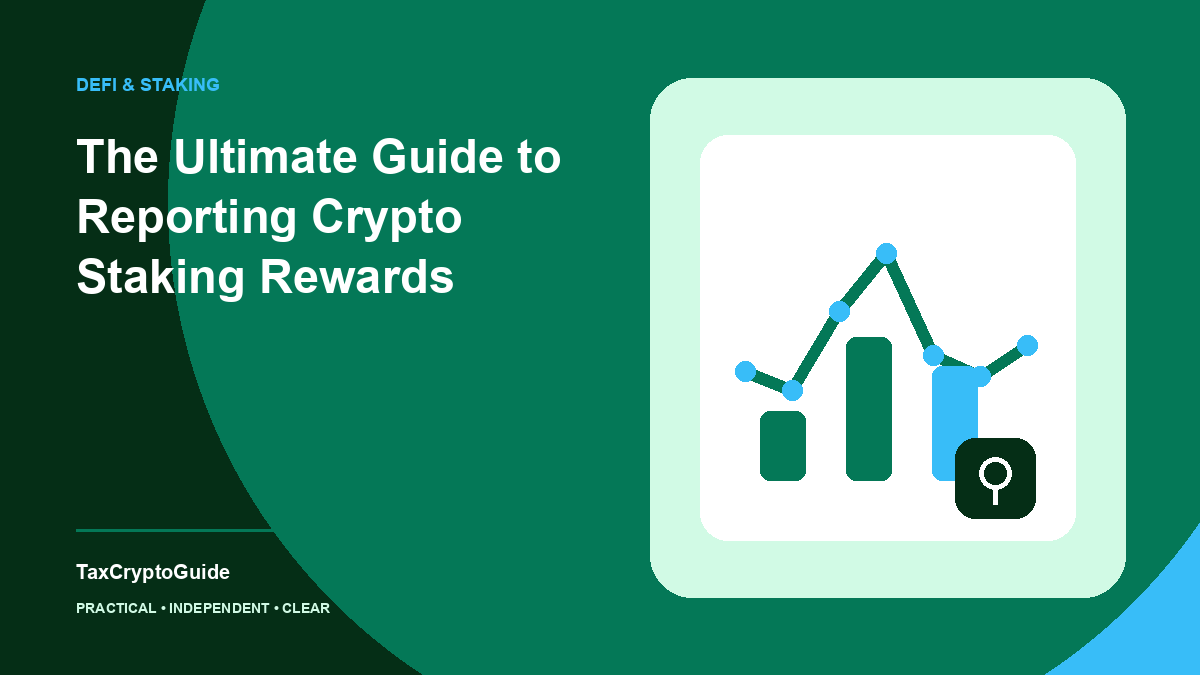 DEFI & STAKING

The Ultimate Guide to Reporting Crypto Staking Rewards

TaxCryptoGuide

PRACTICAL • INDEPENDENT • CLEAR